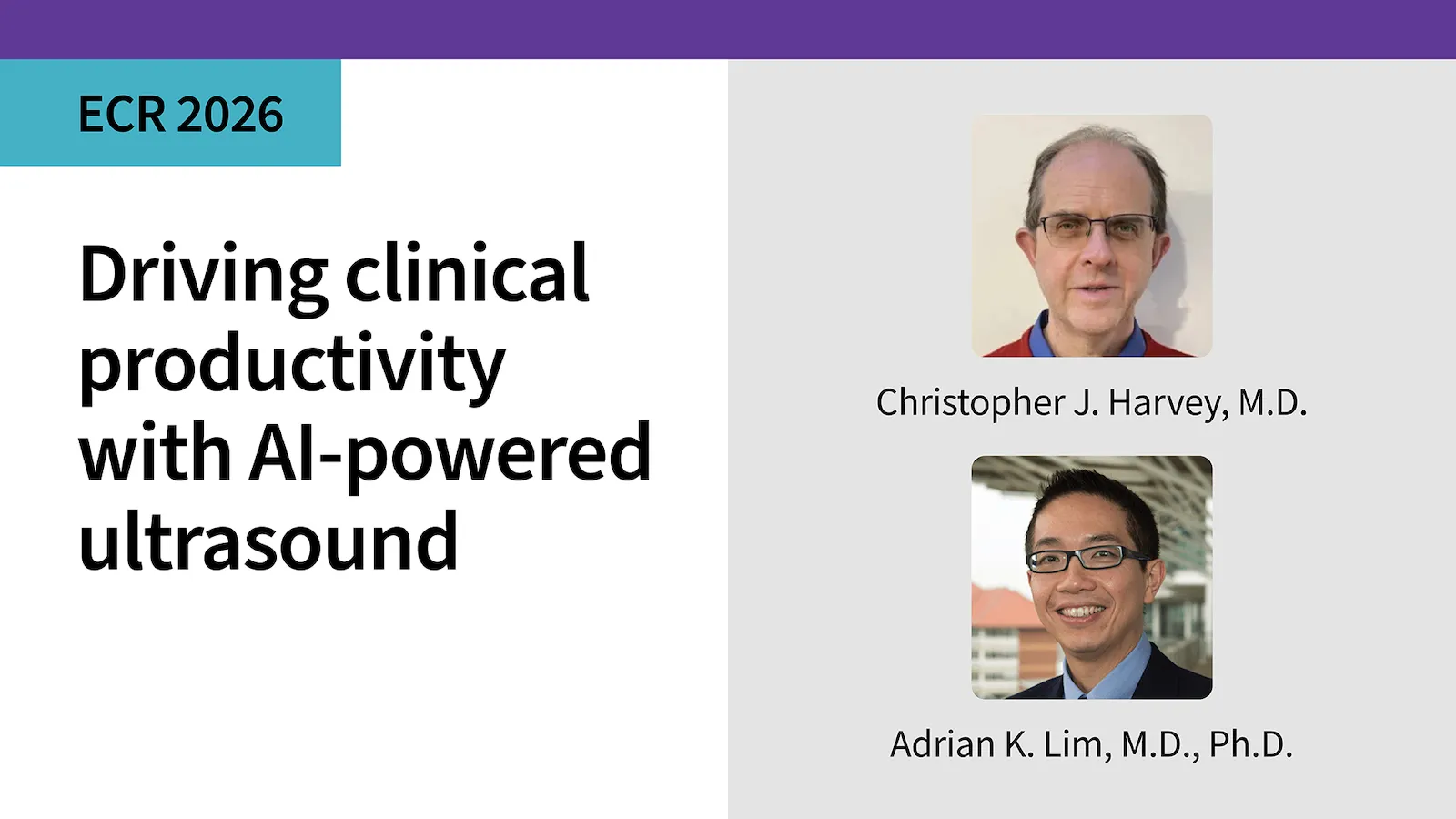 ECR 2026

Driving clinical productivity with AI-powered ultrasound

Christopher J. Harvey, M.D.

Adrian K. Lim, M.D., Ph.D.